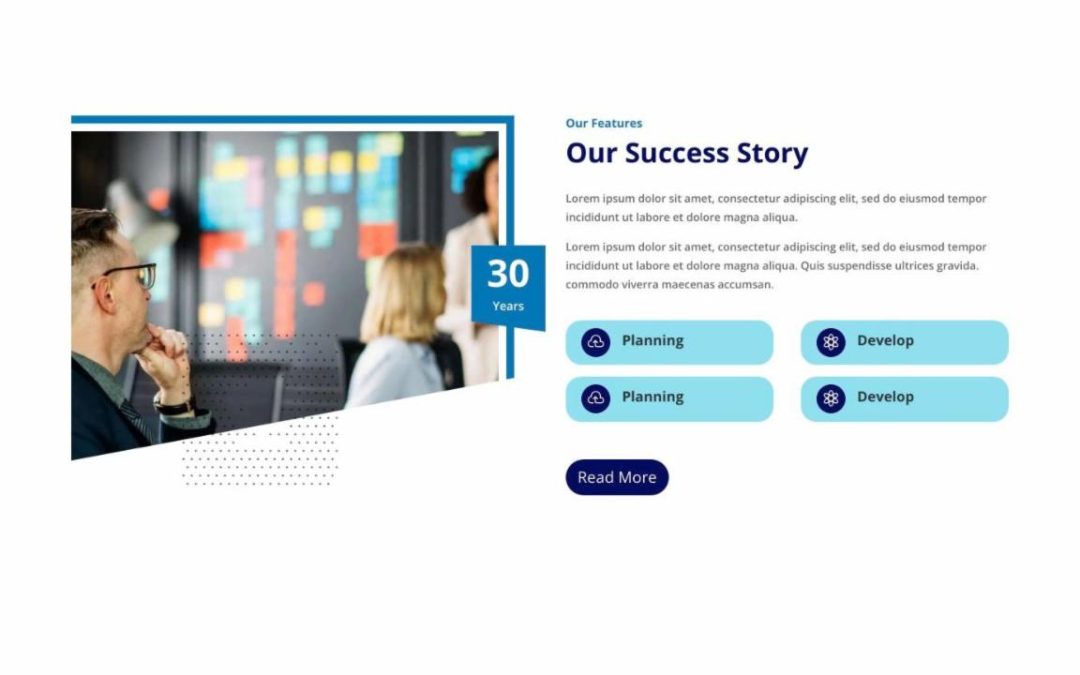 30
Years

Our Features

Our Success Story

Lorem ipsum dolor sit amet, consectetur adipiscing elit, sed do eiusmod tempor incididunt ut labore et dolore magna aliqua.

Lorem ipsum dolor sit amet, consectetur adipiscing elit, sed do eiusmod tempor incididunt ut labore et dolore magna aliqua. Quis suspendisse ultrices gravida. commodo viverra maecenas accumsan.

Planning

Develop

Planning

Develop

Read More